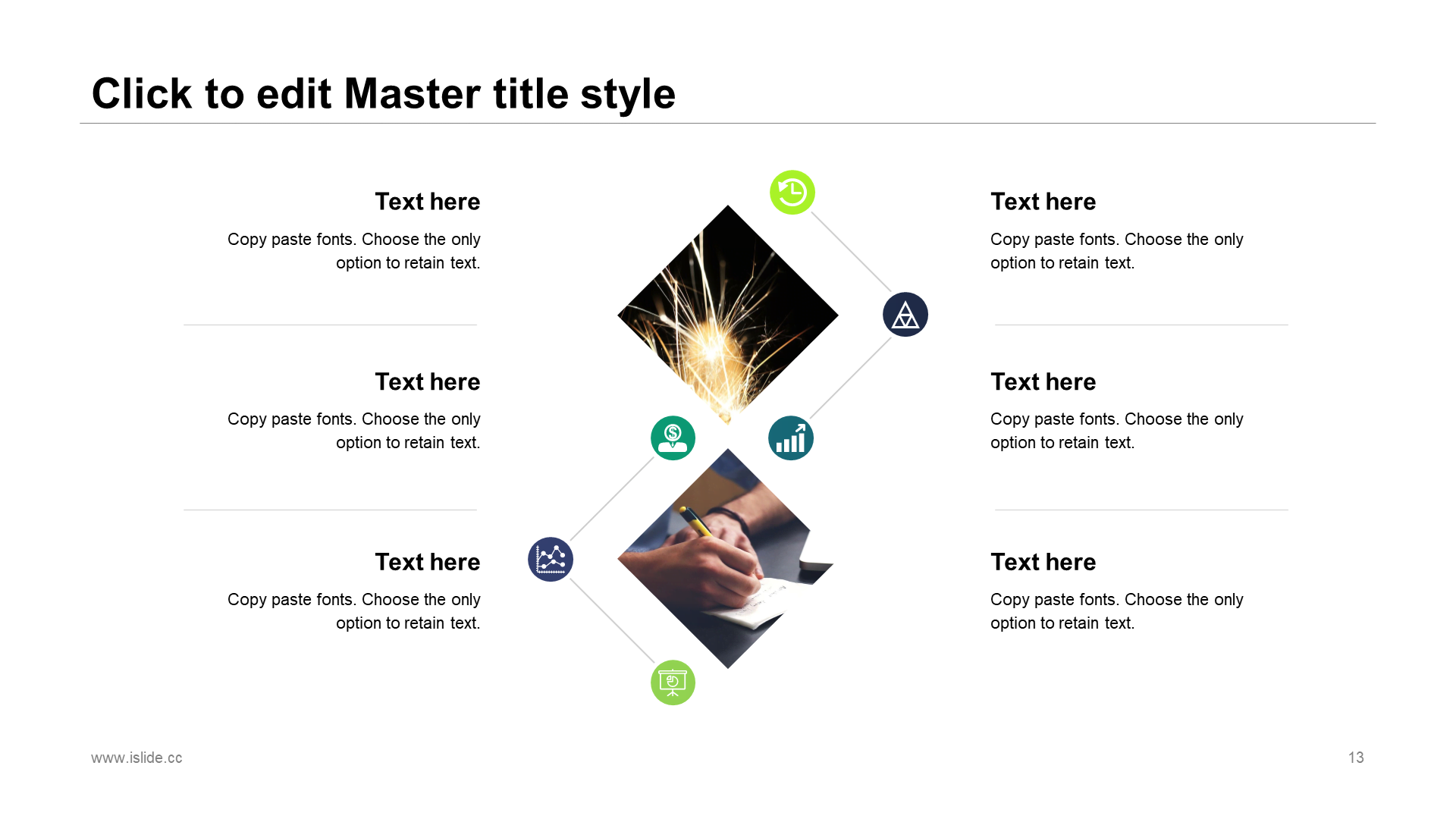 Click to edit Master title style

Text here

Copy paste fonts. Choose the only option to retain text.

Text here

Copy paste fonts. Choose the only option to retain text.

Text here

Copy paste fonts. Choose the only option to retain text.

Text here

Copy paste fonts. Choose the only option to retain text.

Text here

Copy paste fonts. Choose the only option to retain text.

Text here

Copy paste fonts. Choose the only option to retain text.

www.islide.cc

13